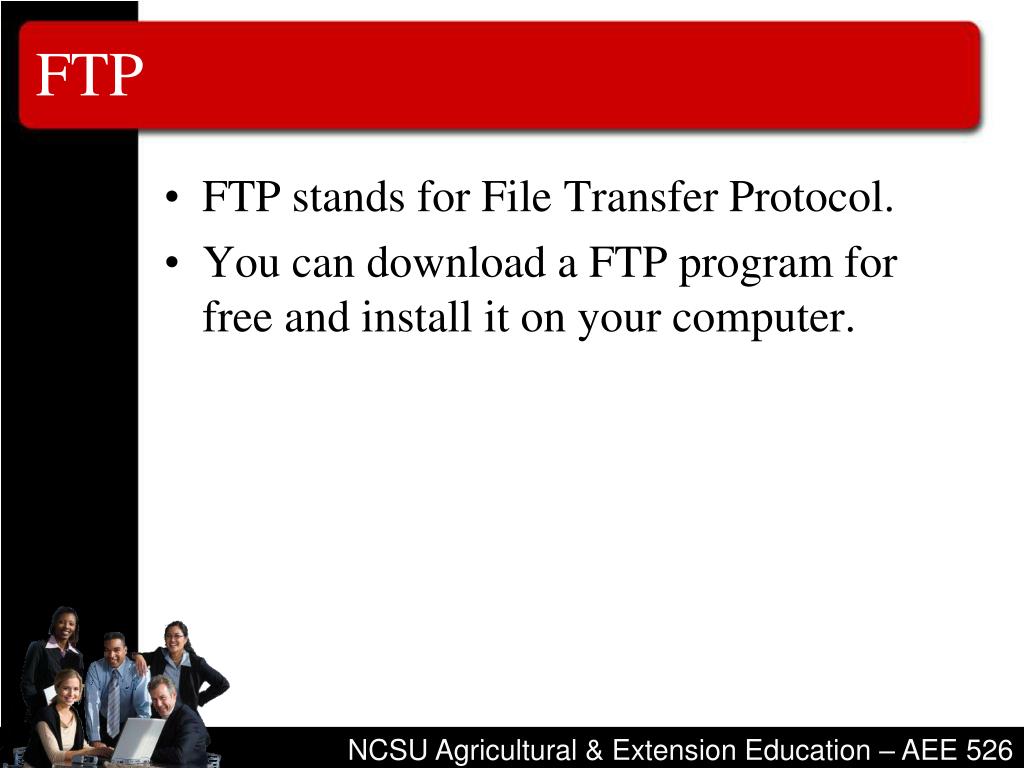 FTP

• FTP stands for File Transfer Protocol.
• You can download a FTP program for free and install it on your computer.

NCSU Agricultural & Extension Education – AEE 526